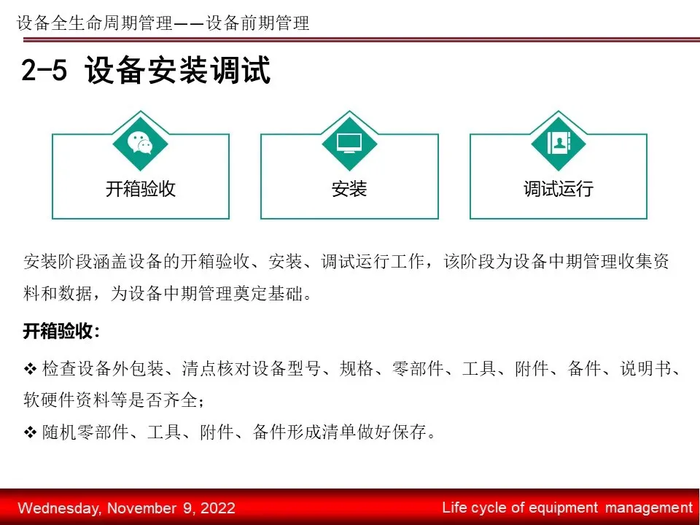 设备全生命周期管理——设备前期管理

2-5 设备安装调试

开箱验收

安装

调试运行

安装阶段涵盖设备的开箱验收、安装、调试运行工作，该阶段为设备中期管理收集资料和数据，为设备中期管理奠定基础。

开箱验收：

❖ 检查设备外包装、清点核对设备型号、规格、零部件、工具、附件、备件、说明书、软硬件资料等是否齐全；

❖ 随机零部件、工具、附件、备件形成清单做好保存。

Wednesday, November 9, 2022

Life cycle of equipment management